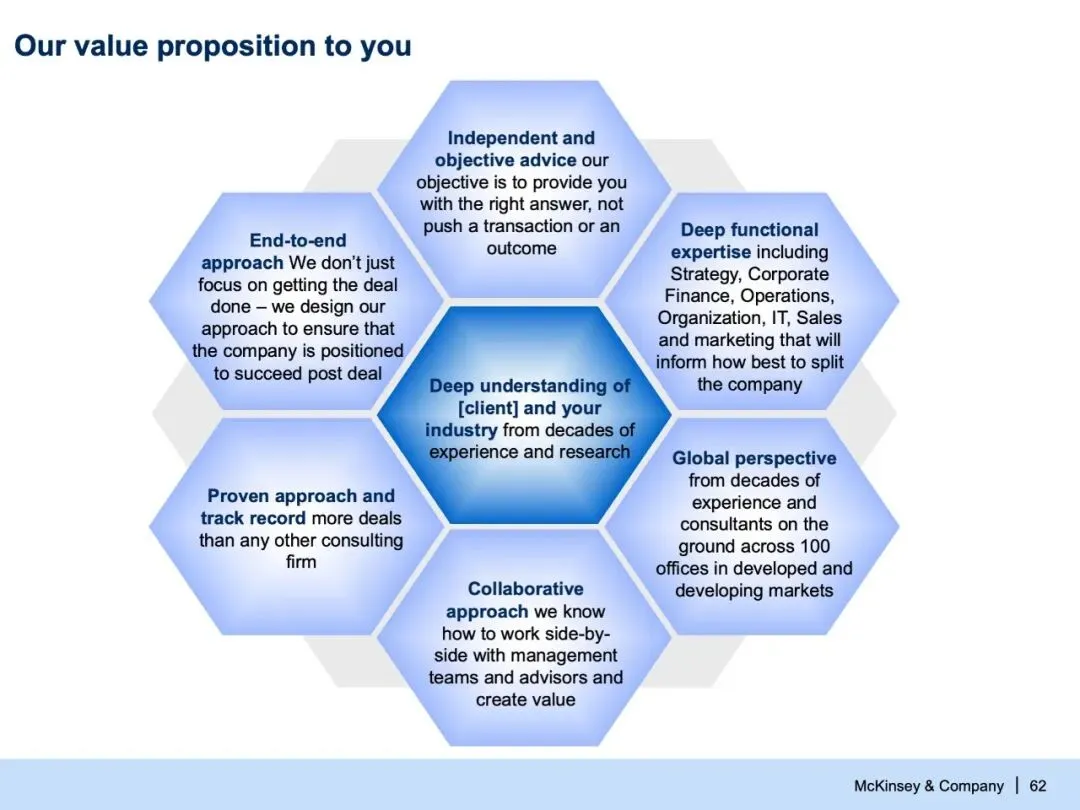 Our value proposition to you

Independent and objective advice our objective is to provide you with the right answer, not push a transaction or an outcome

End-to-end approach We don't just focus on getting the deal done – we design our approach to ensure that the company is positioned to succeed post deal

Deep functional expertise including Strategy, Corporate Finance, Operations, Organization, IT, Sales and marketing that will inform how best to split the company

Deep understanding of [client] and your industry from decades of experience and research

Proven approach and track record more deals than any other consulting firm

Global perspective from decades of experience and consultants on the ground across 100 offices in developed and developing markets

Collaborative approach we know how to work side-by-side with management teams and advisors and create value

McKinsey & Company | 62